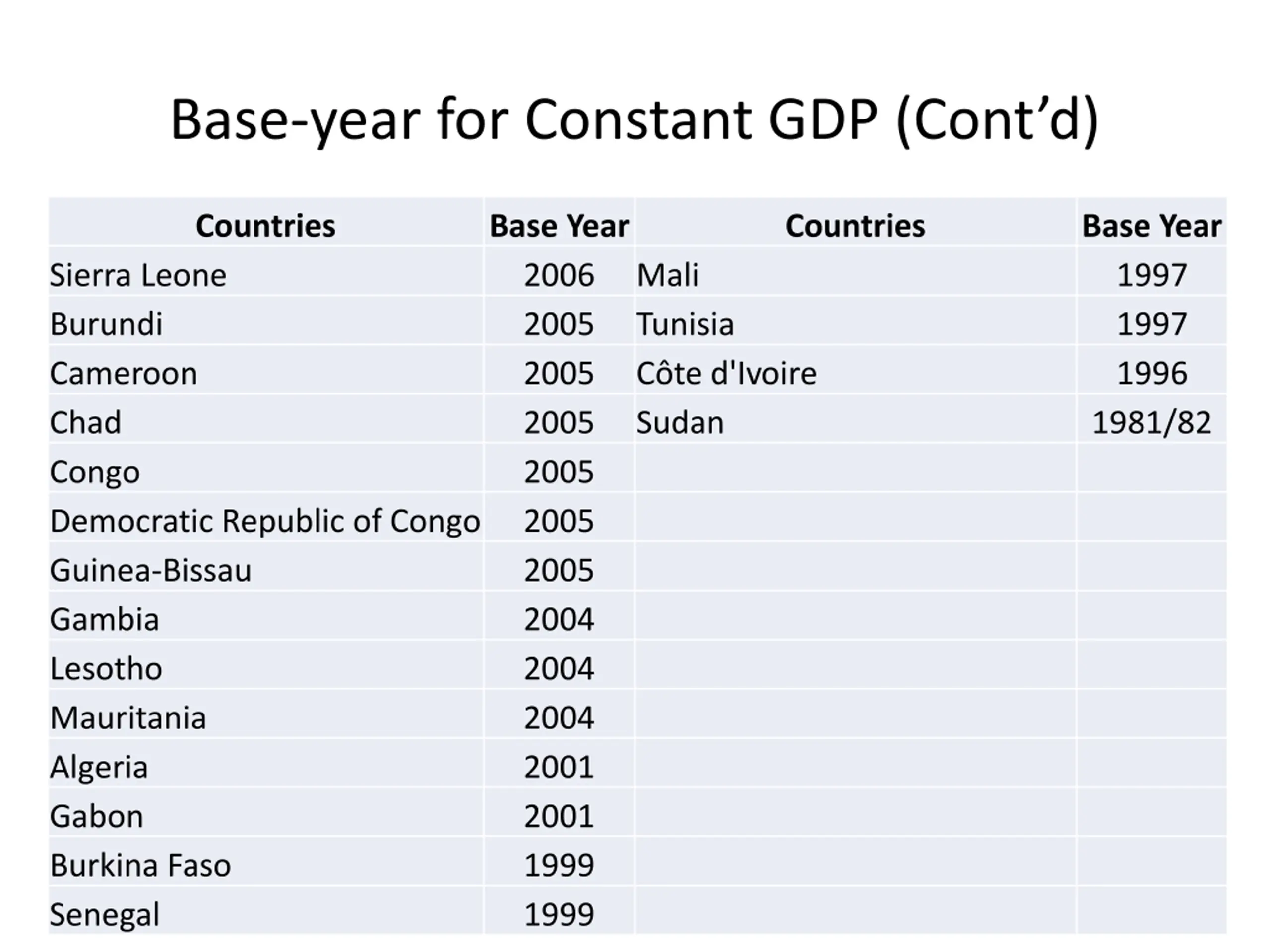 Base-year for Constant GDP (Cont’d)

| Countries | Base Year | Countries | Base Year |
|---|---|---|---|
| Sierra Leone | 2006 | Mali | 1997 |
| Burundi | 2005 | Tunisia | 1997 |
| Cameroon | 2005 | Côte d'Ivoire | 1996 |
| Chad | 2005 | Sudan | 1981/82 |
| Congo | 2005 | | |
| Democratic Republic of Congo | 2005 | | |
| Guinea-Bissau | 2005 | | |
| Gambia | 2004 | | |
| Lesotho | 2004 | | |
| Mauritania | 2004 | | |
| Algeria | 2001 | | |
| Gabon | 2001 | | |
| Burkina Faso | 1999 | | |
| Senegal | 1999 | | |